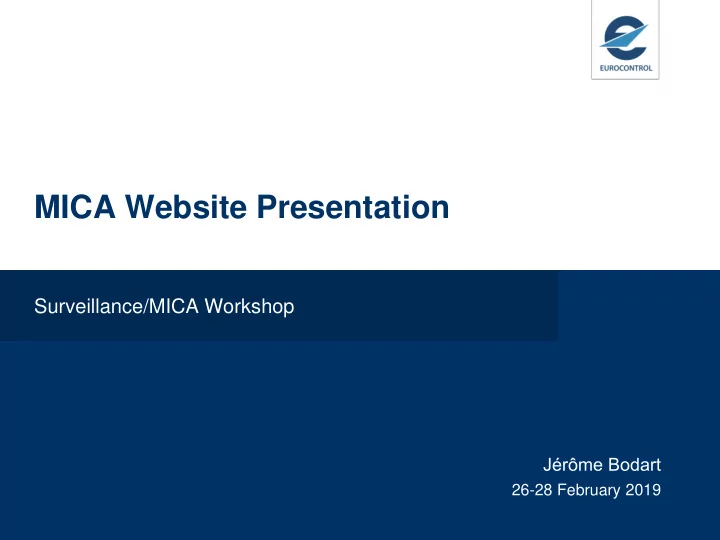 EUROCONTROL

MICA Website Presentation

Surveillance/MICA Workshop

Jérôme Bodart
26-28 February 2019